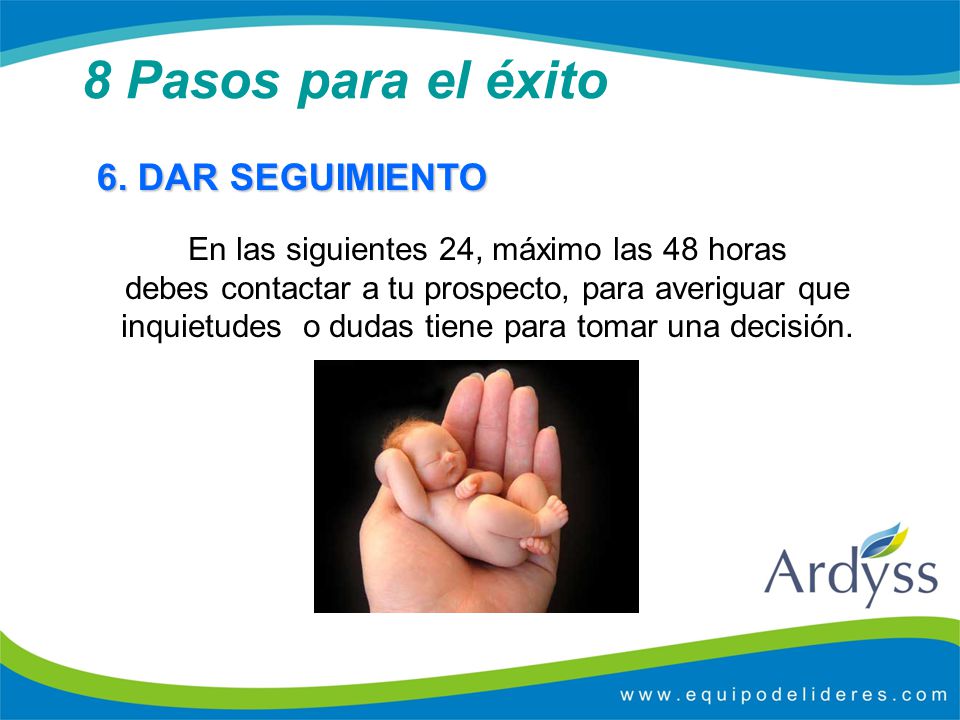 8 Pasos para el éxito

6. DAR SEGUIMIENTO

En las siguientes 24, máximo las 48 horas debes contactar a tu prospecto, para averiguar que inquietudes o dudas tiene para tomar una decisión.

Ardyss

www.equipodelideres.com